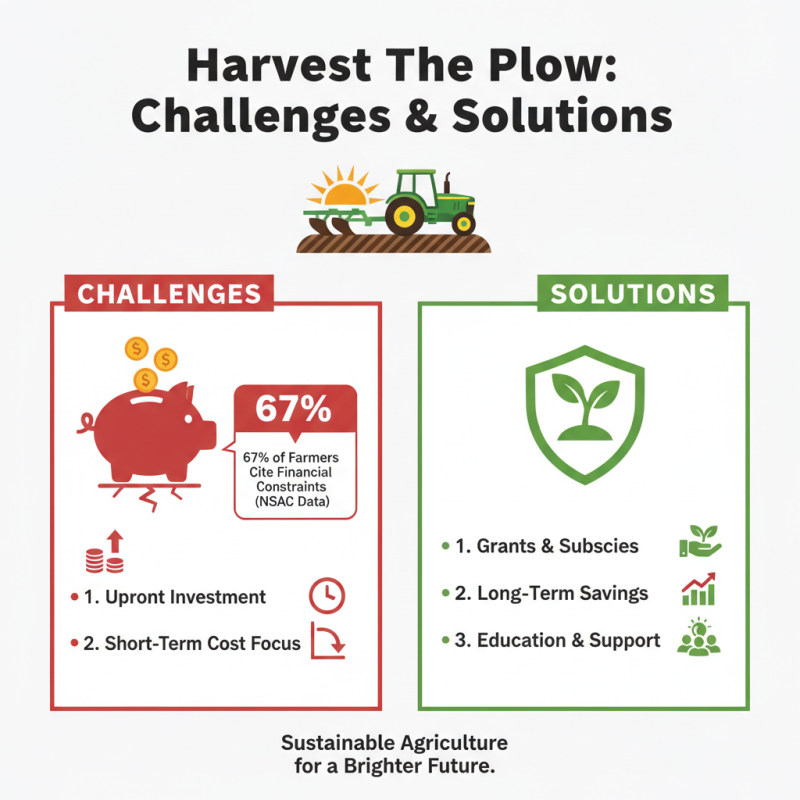 Harvest The Plow: Challenges & Solutions

CHALLENGES

67%

67% of Farmers Cite Financial Constraints (NSAC Data)

• 1. Upront Investment

• 2. Short-Term Cost Focus

SOLUTIONS

• 1. Grants & Subscies

• 2. Long-Term Savings

• 3. Education & Support

Sustainable Agriculture for a Brighter Future.